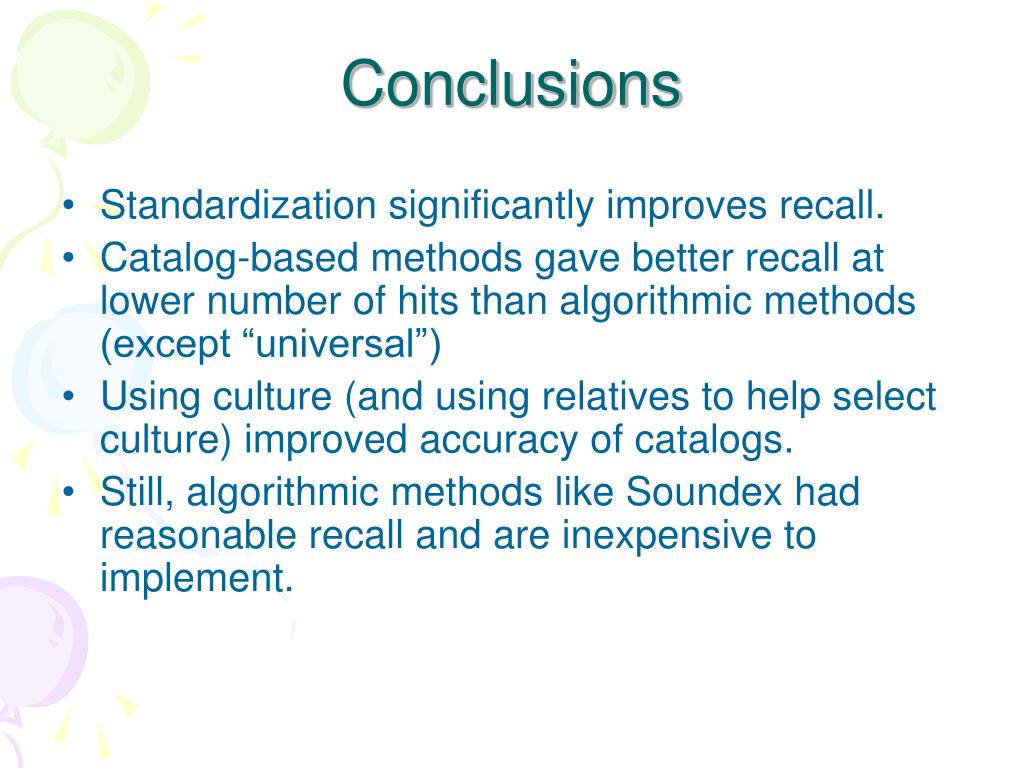 Conclusions

• Standardization significantly improves recall.
• Catalog-based methods gave better recall at lower number of hits than algorithmic methods (except “universal”)
• Using culture (and using relatives to help select culture) improved accuracy of catalogs.
• Still, algorithmic methods like Soundex had reasonable recall and are inexpensive to implement.